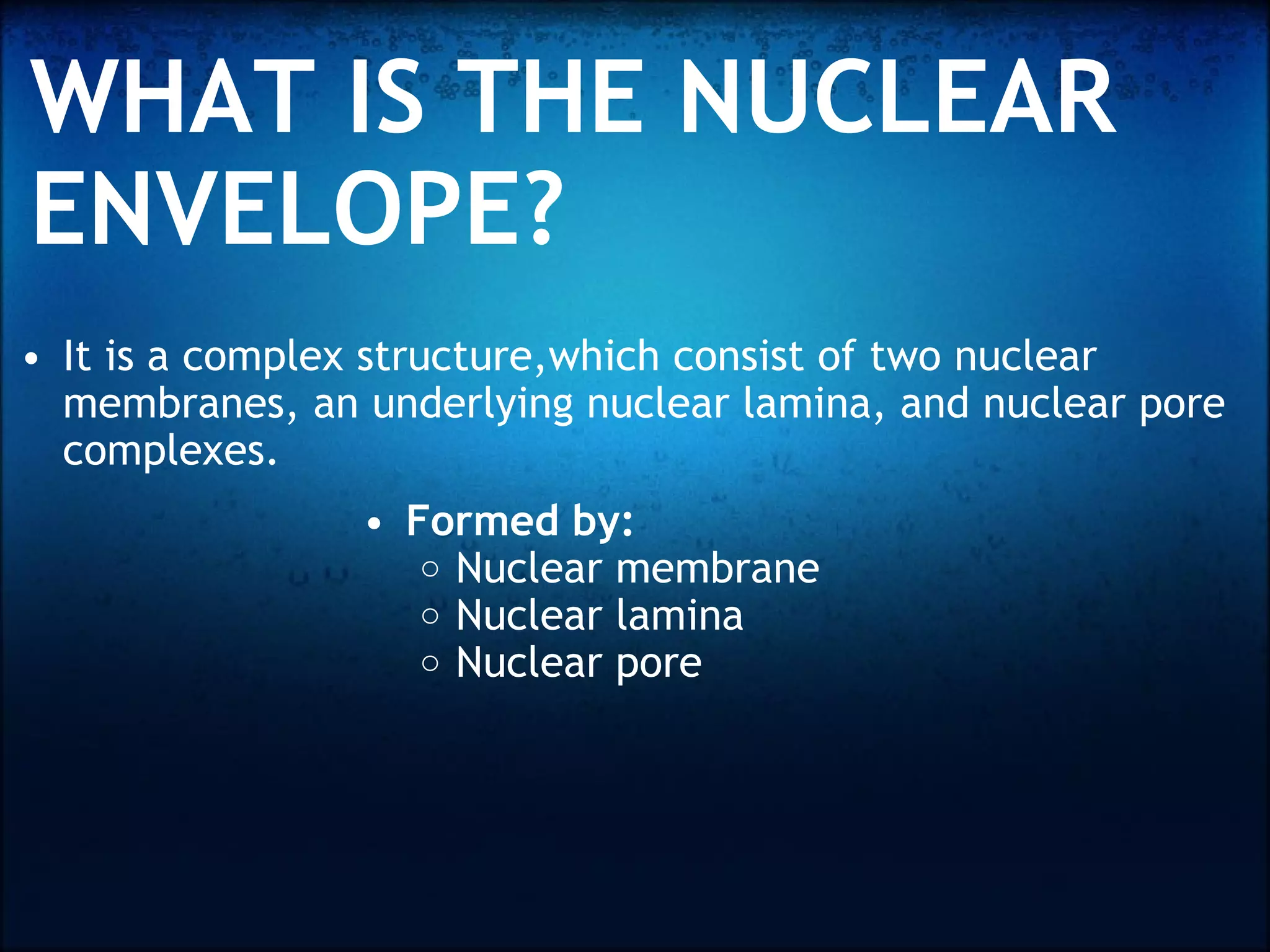 WHAT IS THE NUCLEAR ENVELOPE?

• It is a complex structure,which consist of two nuclear membranes, an underlying nuclear lamina, and nuclear pore complexes.

• Formed by:
  ○ Nuclear membrane
  ○ Nuclear lamina
  ○ Nuclear pore